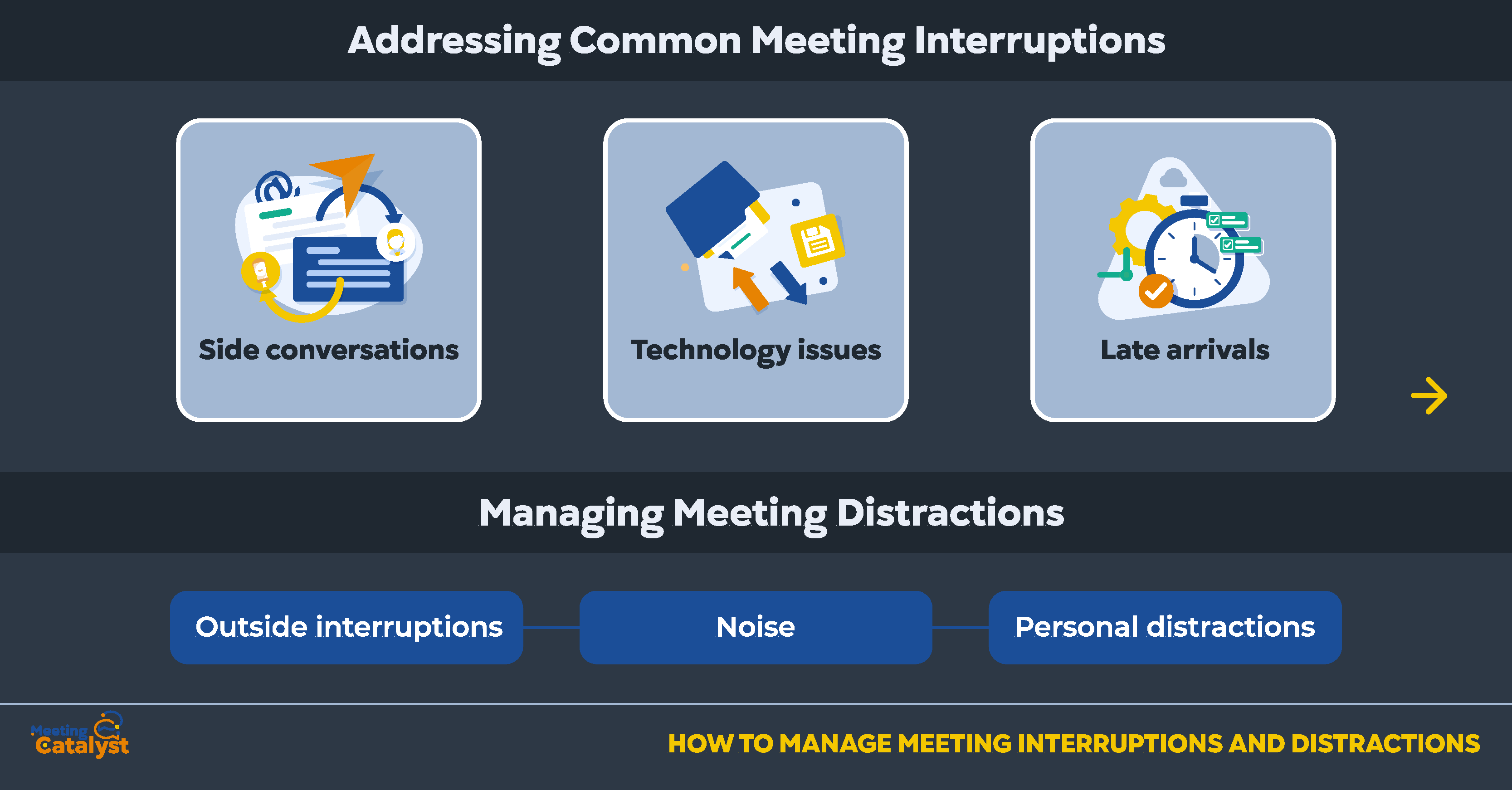 Addressing Common Meeting Interruptions

Side conversations

Technology issues

Late arrivals

Managing Meeting Distractions

Outside interruptions

Noise

Personal distractions

Meeting Catalyst

HOW TO MANAGE MEETING INTERRUPTIONS AND DISTRACTIONS